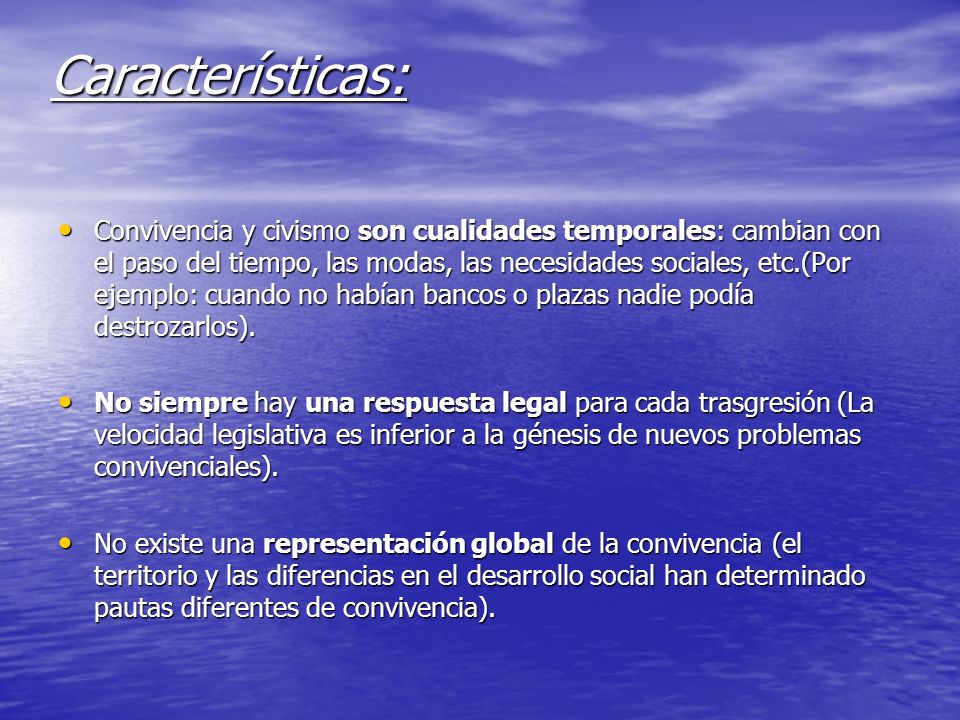 Características:

• Convivencia y civismo son cualidades temporales: cambian con el paso del tiempo, las modas, las necesidades sociales, etc.(Por ejemplo: cuando no habían bancos o plazas nadie podía destrozarlos).

• No siempre hay una respuesta legal para cada trasgresión (La velocidad legislativa es inferior a la génesis de nuevos problemas convivenciales).

• No existe una representación global de la convivencia (el territorio y las diferencias en el desarrollo social han determinado pautas diferentes de convivencia).